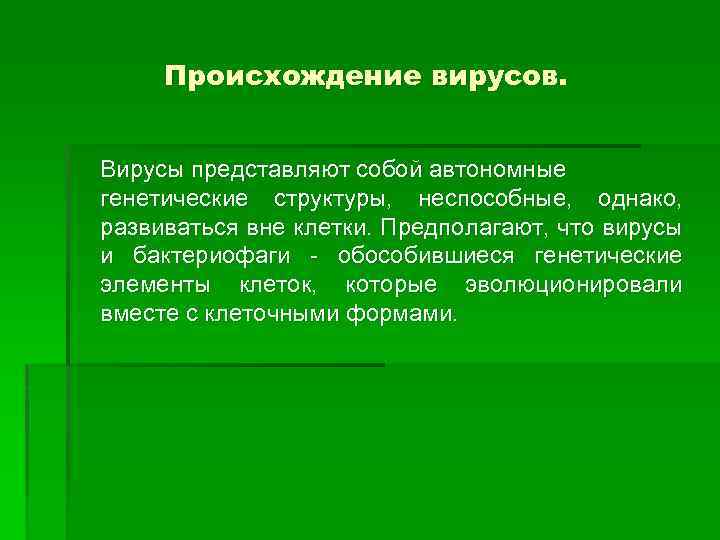 Происхождение вирусов.

Вирусы представляют собой автономные генетические структуры, неспособные, однако, развиваться вне клетки. Предполагают, что вирусы и бактериофаги - обособившиеся генетические элементы клеток, которые эволюционировали вместе с клеточными формами.